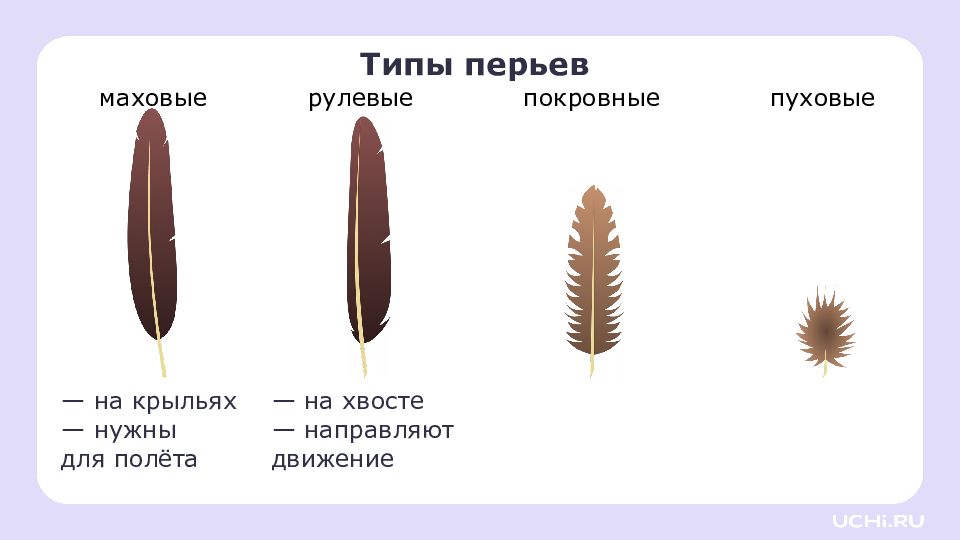 Типы перьев

маховые

— на крыльях
— нужны для полёта

рулевые

— на хвосте
— направляют движение

покровные

пуховые

UCHi.RU